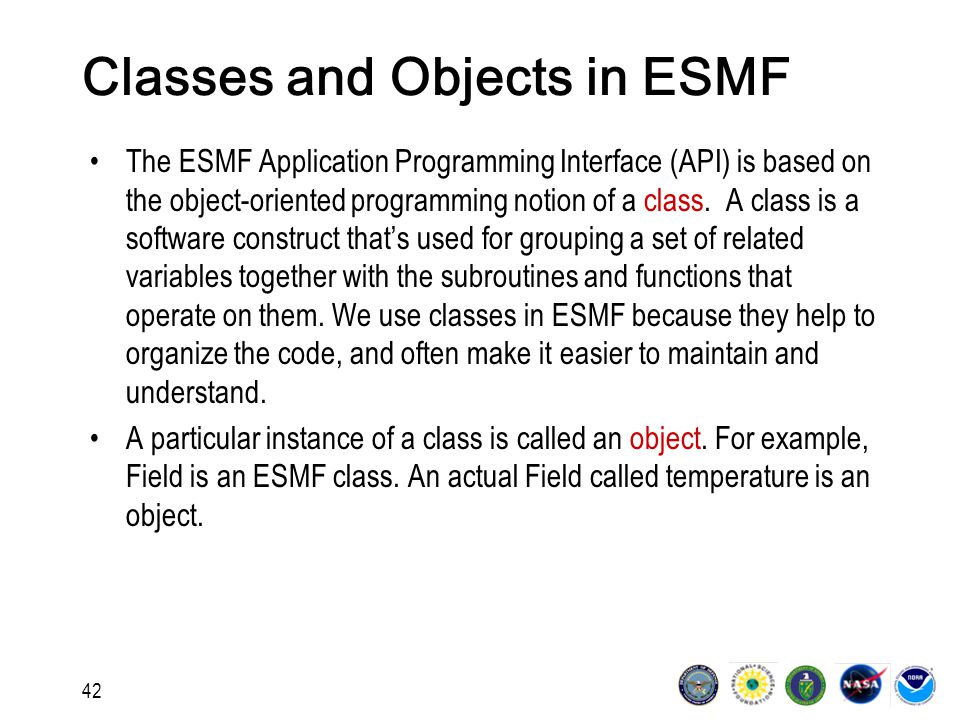 Classes and Objects in ESMF

• The ESMF Application Programming Interface (API) is based on the object-oriented programming notion of a class. A class is a software construct that's used for grouping a set of related variables together with the subroutines and functions that operate on them. We use classes in ESMF because they help to organize the code, and often make it easier to maintain and understand.

• A particular instance of a class is called an object. For example, Field is an ESMF class. An actual Field called temperature is an object.

42

NASA

NOAA